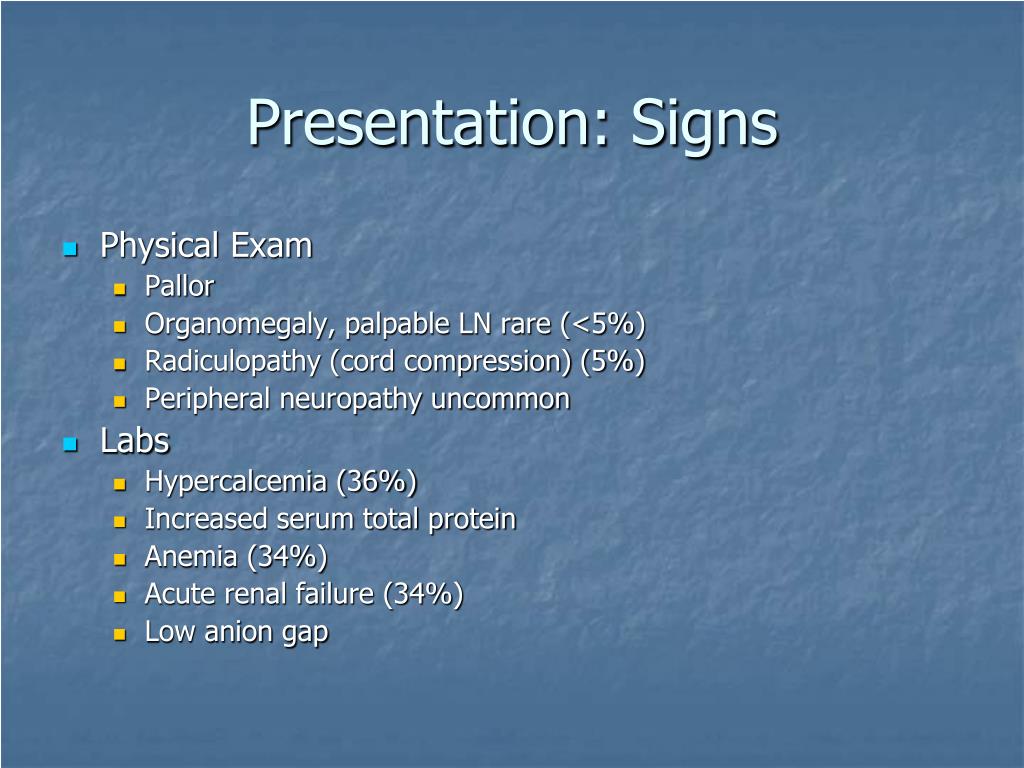 Presentation: Signs

- Physical Exam
  - Pallor
  - Organomegaly, palpable LN rare (<5%)
  - Radiculopathy (cord compression) (5%)
  - Peripheral neuropathy uncommon
- Labs
  - Hypercalcemia (36%)
  - Increased serum total protein
  - Anemia (34%)
  - Acute renal failure (34%)
  - Low anion gap